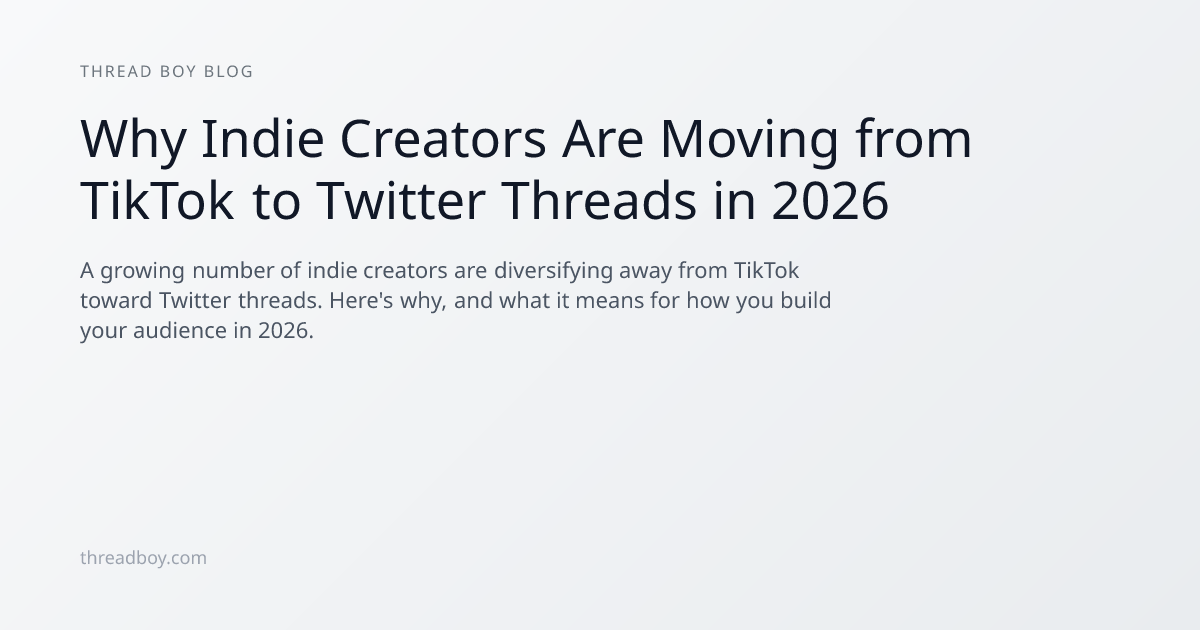 THREAD BOY BLOG

Why Indie Creators Are Moving from TikTok to Twitter Threads in 2026

A growing number of indie creators are diversifying away from TikTok toward Twitter threads. Here's why, and what it means for how you build your audience in 2026.

threadboy.com